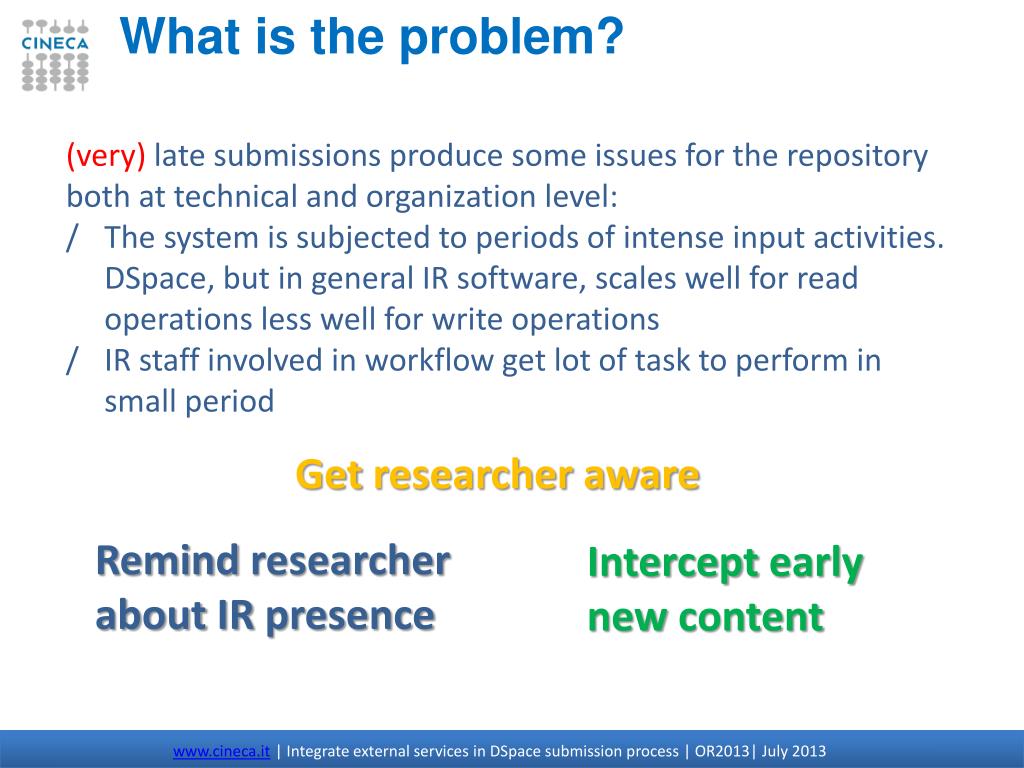 CINECA

What is the problem?

(very) late submissions produce some issues for the repository both at technical and organization level:
/ The system is subjected to periods of intense input activities. DSpace, but in general IR software, scales well for read operations less well for write operations
/ IR staff involved in workflow get lot of task to perform in small period

Get researcher aware

Remind researcher about IR presence

Intercept early new content

www.cineca.it | Integrate external services in DSpace submission process | OR2013| July 2013